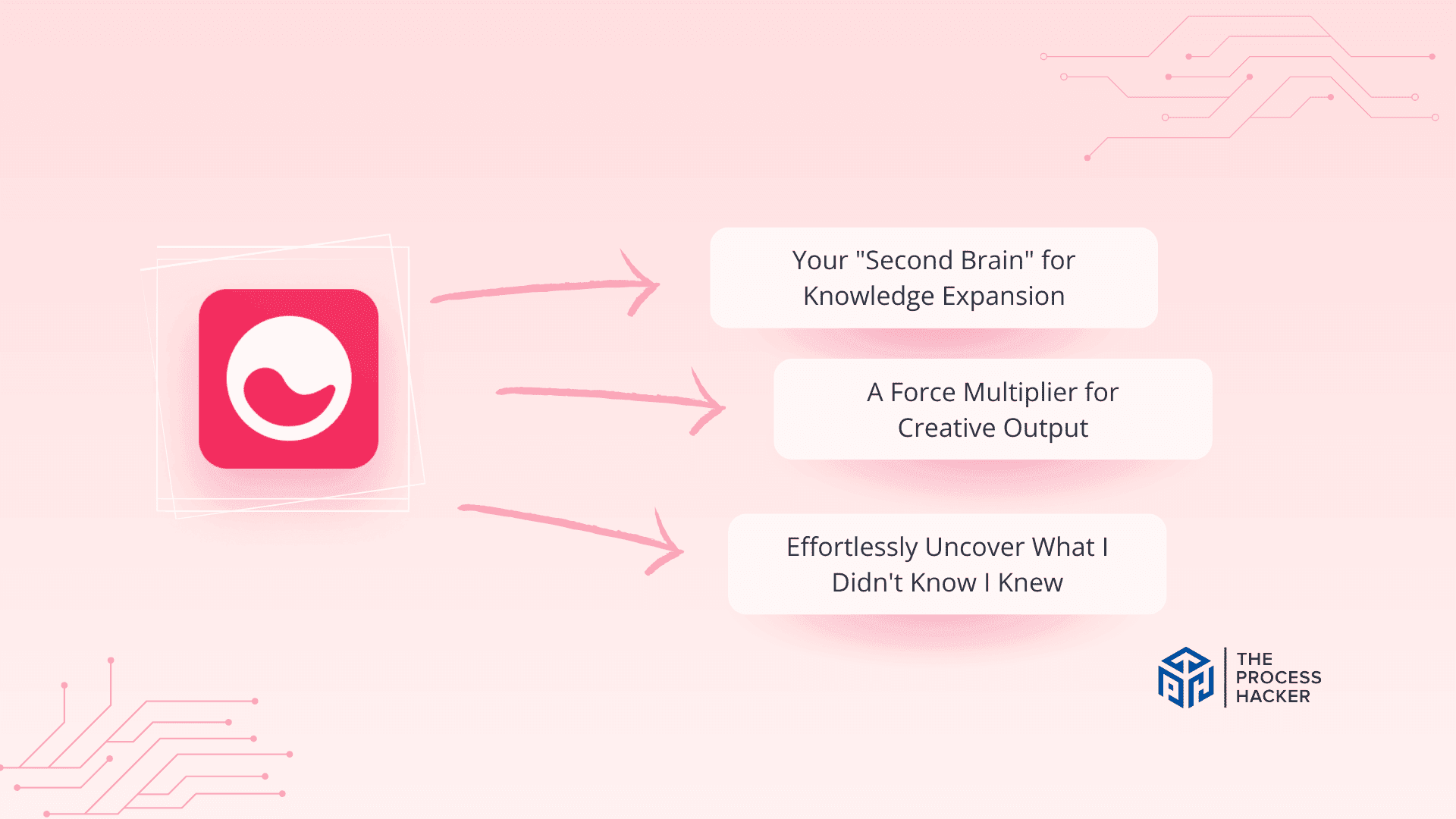 Your "Second Brain" for Knowledge Expansion

A Force Multiplier for Creative Output

Effortlessly Uncover What I Didn't Know I Knew

THE PROCESS HACKER